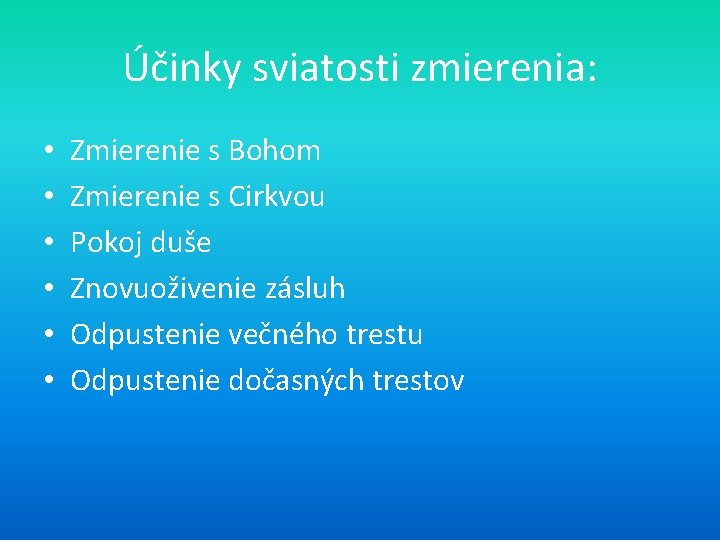 Účinky sviatosti zmierenia:

• Zmierenie s Bohom
• Zmierenie s Cirkvou
• Pokoj duše
• Znovuoživenie zásluh
• Odpustenie večného trestu
• Odpustenie dočasných trestov